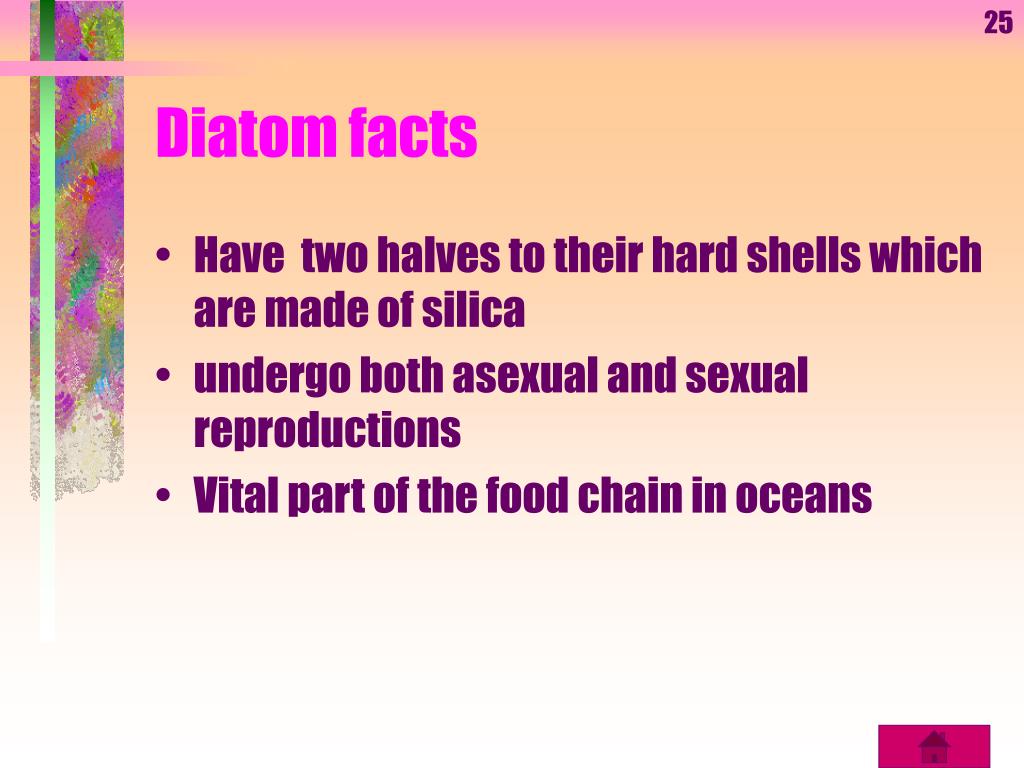 25

Diatom facts

• Have two halves to their hard shells which are made of silica
• undergo both asexual and sexual reproductions
• Vital part of the food chain in oceans